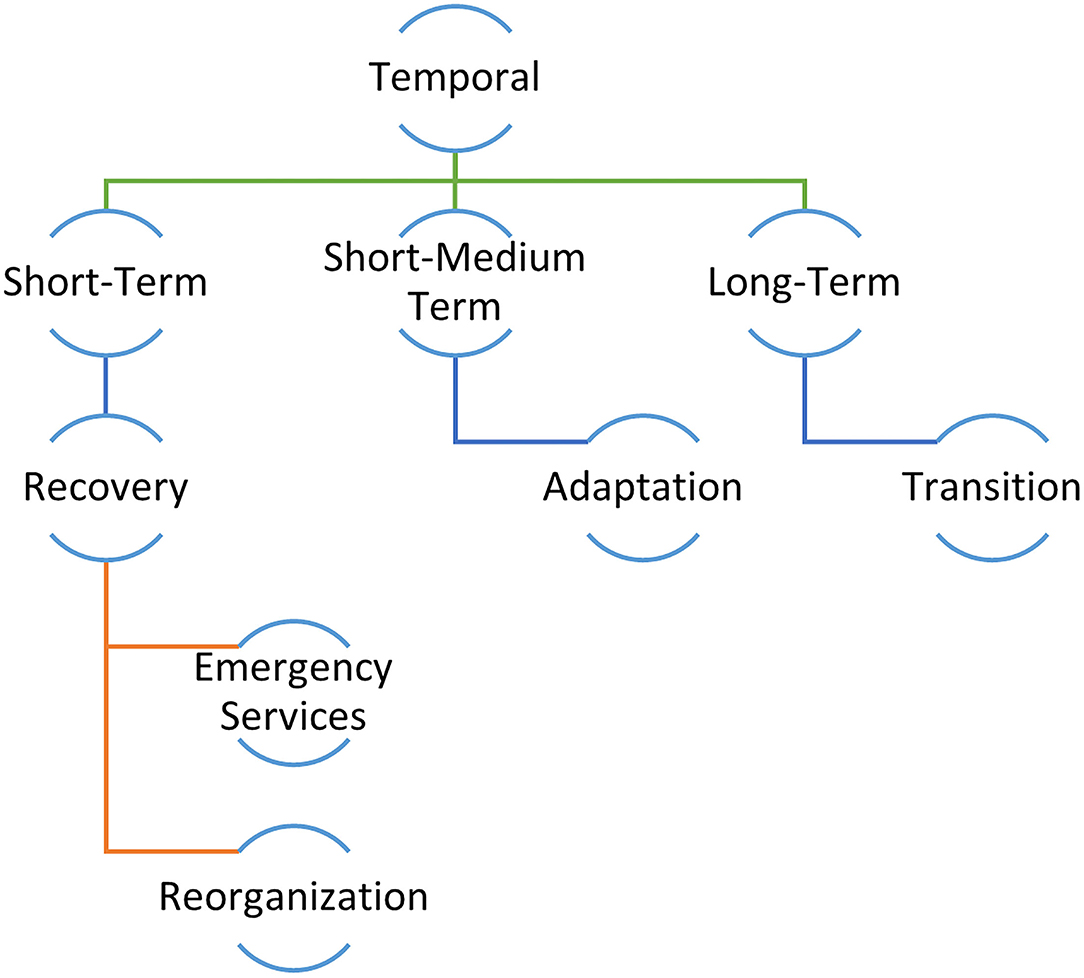 Temporal

Short-Term

Short-Medium Term

Long-Term

Recovery

Adaptation

Transition

Emergency Services

Reorganization